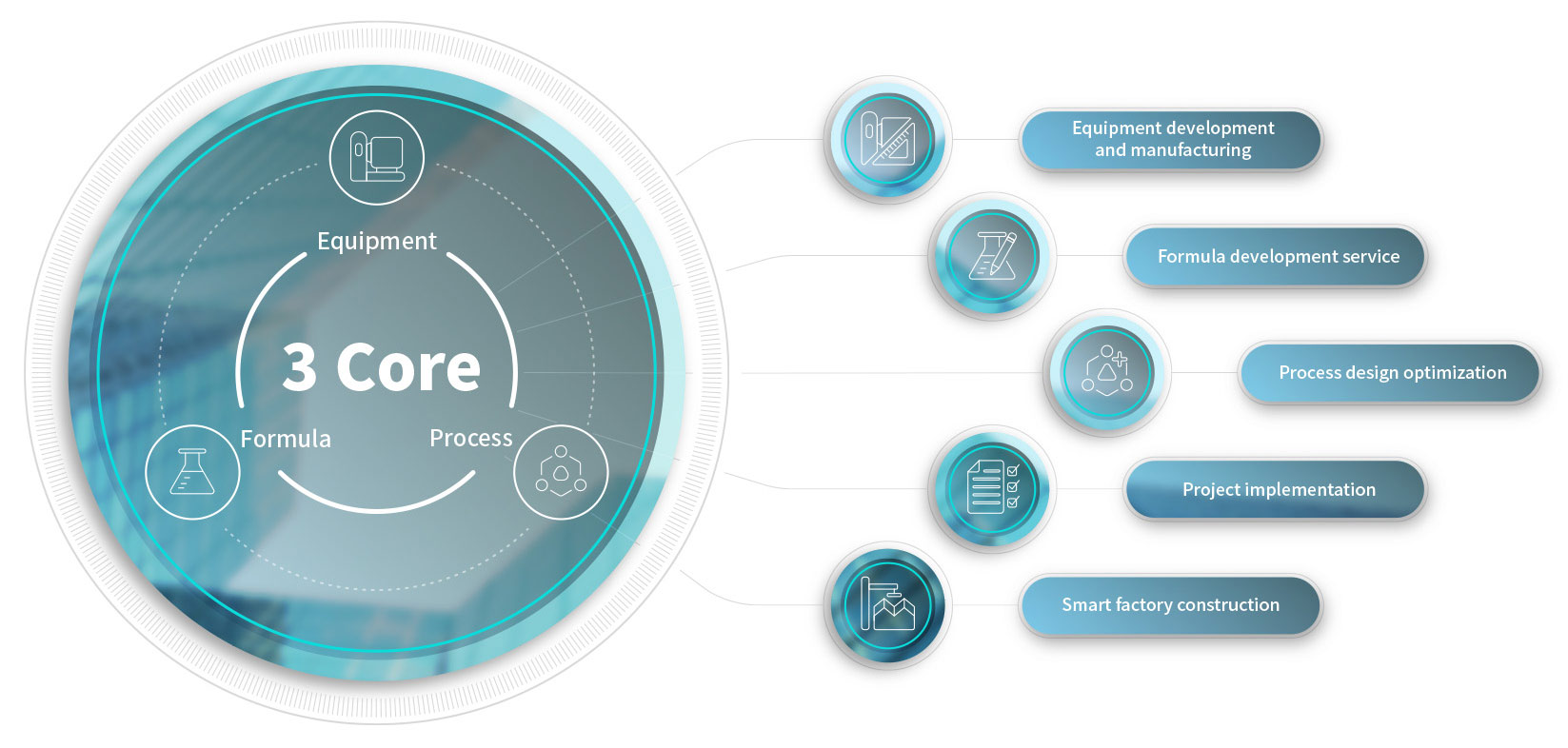 Equipment

3 Core

Formula

Process

Equipment development and manufacturing

Formula development service

Process design optimization

Project implementation

Smart factory construction